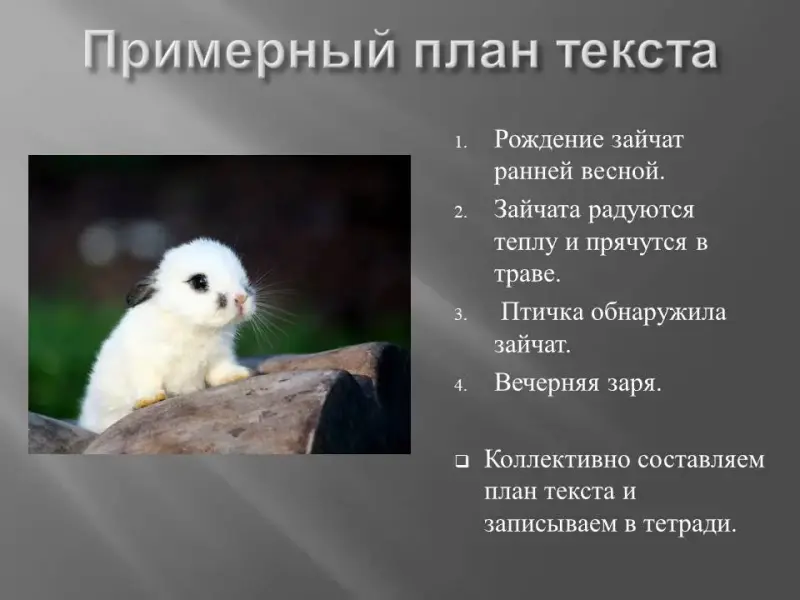 Примерный план текста

1. Рождение зайчат ранней весной.
2. Зайчата радуются теплу и прячутся в траве.
3. Птичка обнаружила зайчат.
4. Вечерняя заря.

❑ Коллективно составляем план текста и записываем в тетради.